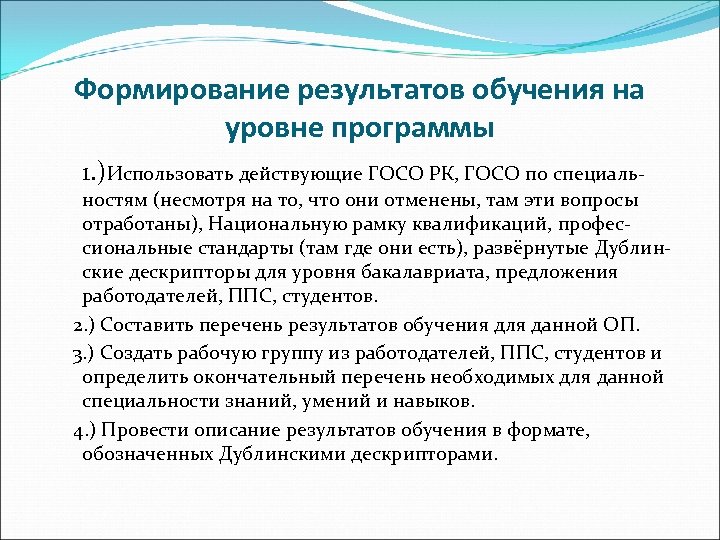 Формирование результатов обучения на уровне программы

1.)Использовать действующие ГОСО РК, ГОСО по специальностям (несмотря на то, что они отменены, там эти вопросы отработаны), Национальную рамку квалификаций, профессиональные стандарты (там где они есть), развёрнутые Дублинские дескрипторы для уровня бакалавриата, предложения работодателей, ППС, студентов.

2.) Составить перечень результатов обучения для данной ОП.

3.) Создать рабочую группу из работодателей, ППС, студентов и определить окончательный перечень необходимых для данной специальности знаний, умений и навыков.

4.) Провести описание результатов обучения в формате, обозначенных Дублинскими дескрипторами.